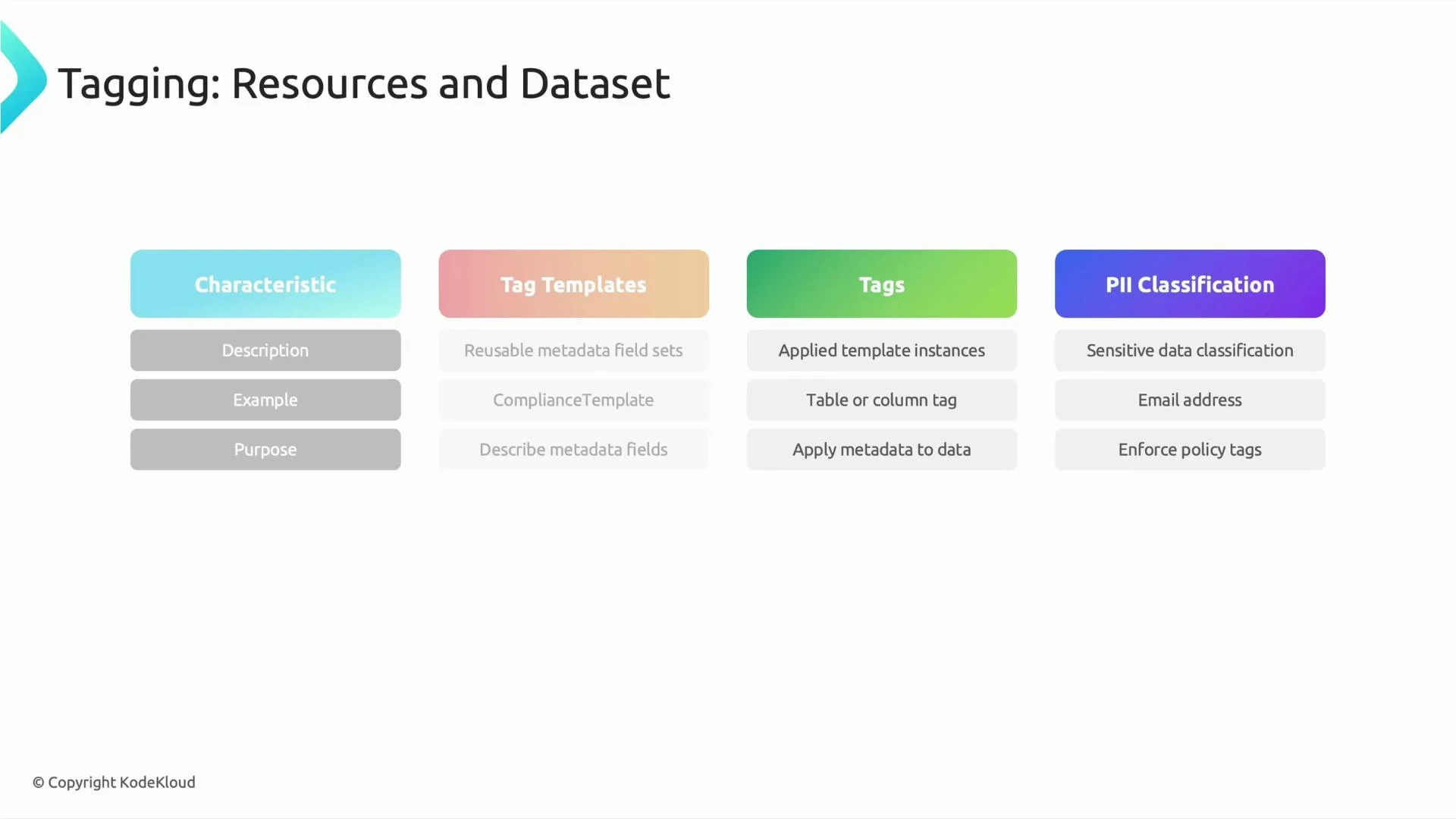 Tagging: Resources and Dataset

| Characteristic | Tag Templates | Tags | PII Classification |
|---|---|---|---|
| Description | Reusable metadata field sets | Applied template instances | Sensitive data classification |
| Example | ComplianceTemplate | Table or column tag | Email address |
| Purpose | Describe metadata fields | Apply metadata to data | Enforce policy tags |

© Copyright KodeKloud